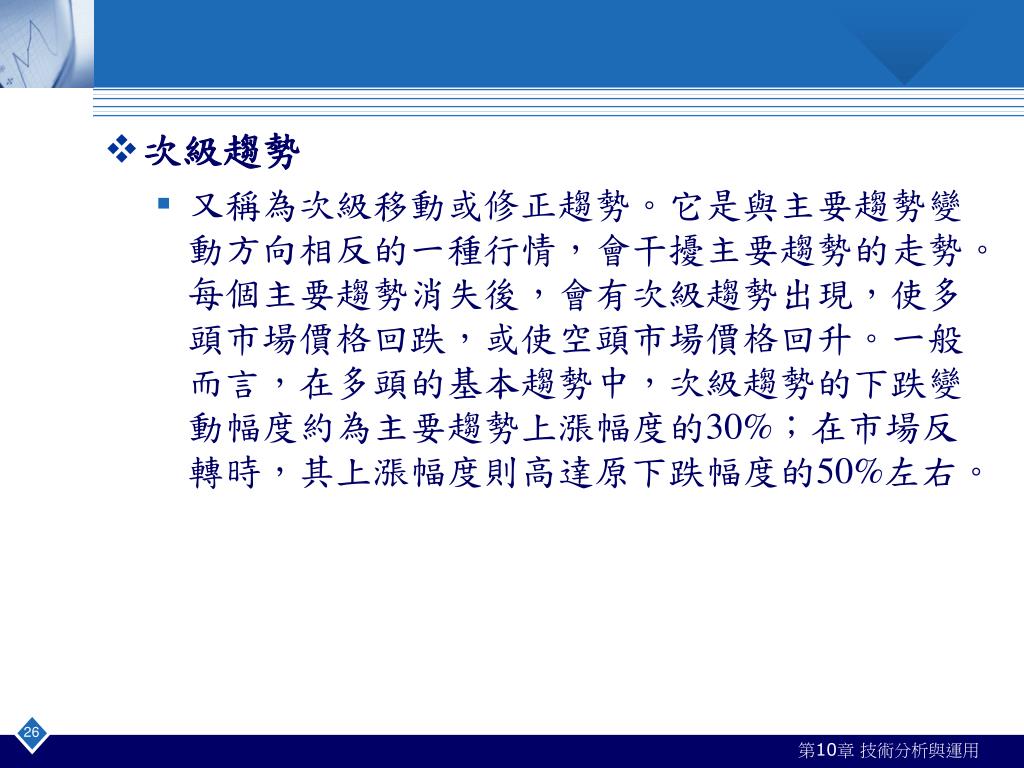 次級趨勢

又稱為次級移動或修正趨勢。它是與主要趨勢變動方向相反的一種行情，會干擾主要趨勢的走勢。每個主要趨勢消失後，會有次級趨勢出現，使多頭市場價格回跌，或使空頭市場價格回升。一般而言，在多頭的基本趨勢中，次級趨勢的下跌變動幅度約為主要趨勢上漲幅度的30%；在市場反轉時，其上漲幅度則高達原下跌幅度的50%左右。

26

第10章 技術分析與運用